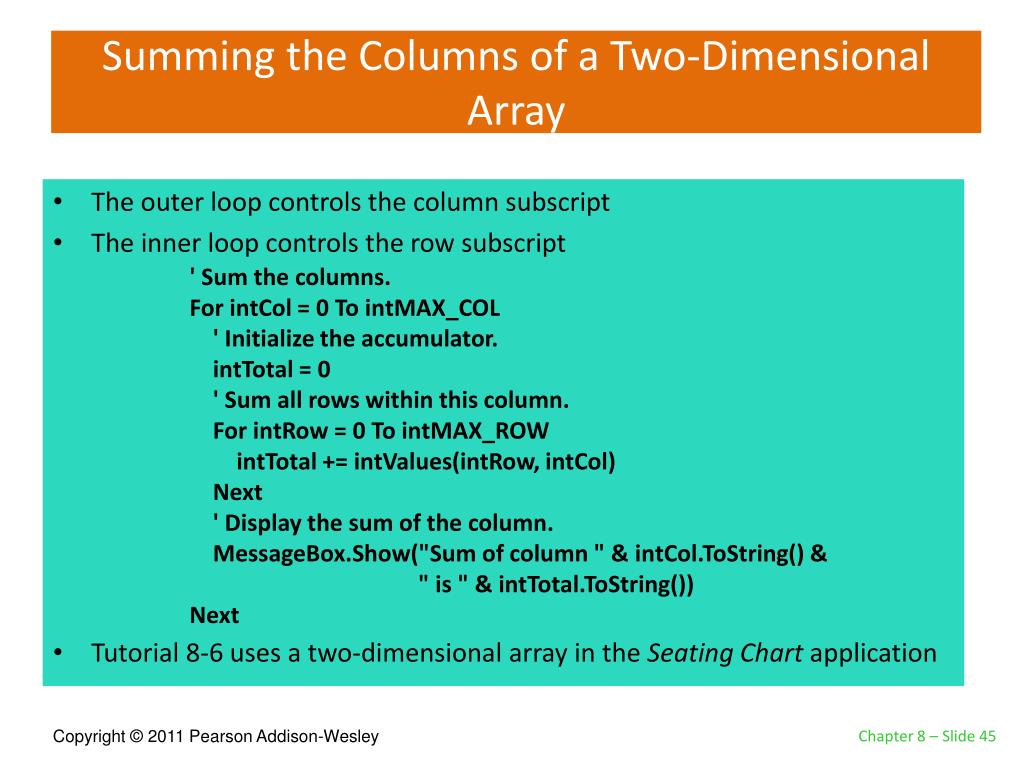 Summing the Columns of a Two-Dimensional Array

• The outer loop controls the column subscript
• The inner loop controls the row subscript

' Sum the columns.
For intCol = 0 To intMAX_COL
    ' Initialize the accumulator.
    intTotal = 0
    ' Sum all rows within this column.
    For intRow = 0 To intMAX_ROW
        intTotal += intValues(intRow, intCol)
    Next
    ' Display the sum of the column.
    MessageBox.Show("Sum of column " & intCol.ToString() &
                    " is " & intTotal.ToString())
Next

• Tutorial 8-6 uses a two-dimensional array in the Seating Chart application

Copyright © 2011 Pearson Addison-Wesley

Chapter 8 – Slide 45